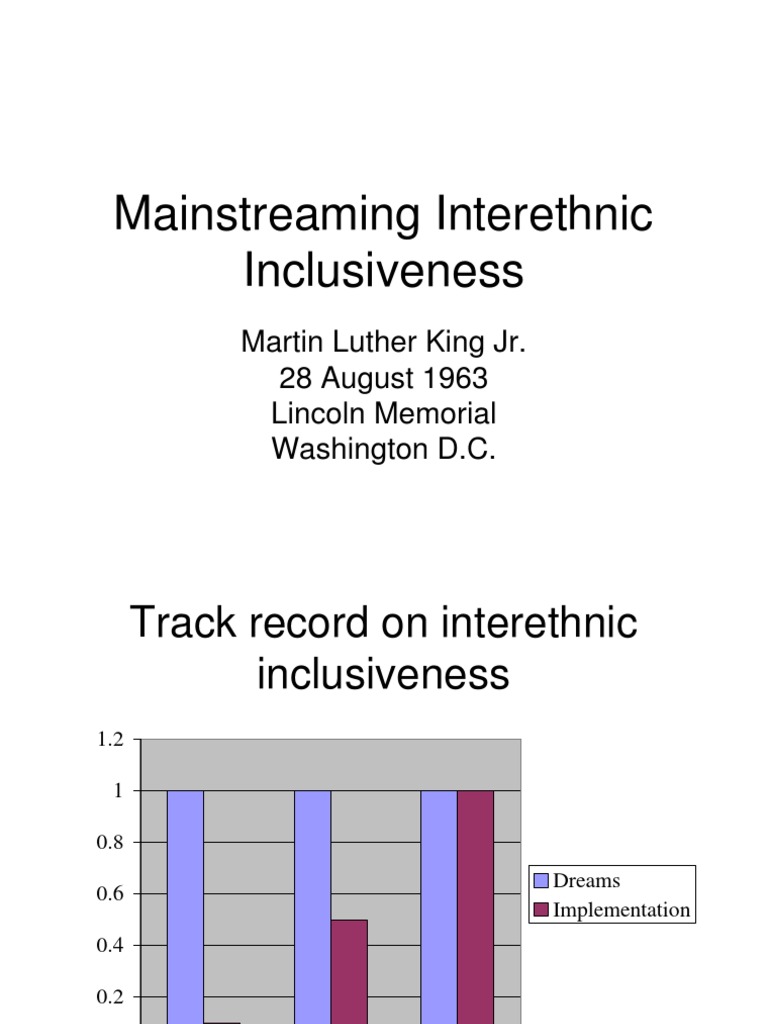 Mainstreaming Interethnic Inclusiveness

Martin Luther King Jr.
28 August 1963
Lincoln Memorial
Washington D.C.

Track record on interethnic inclusiveness

1.2
1
0.8
0.6
0.4
0.2

Dreams
Implementation